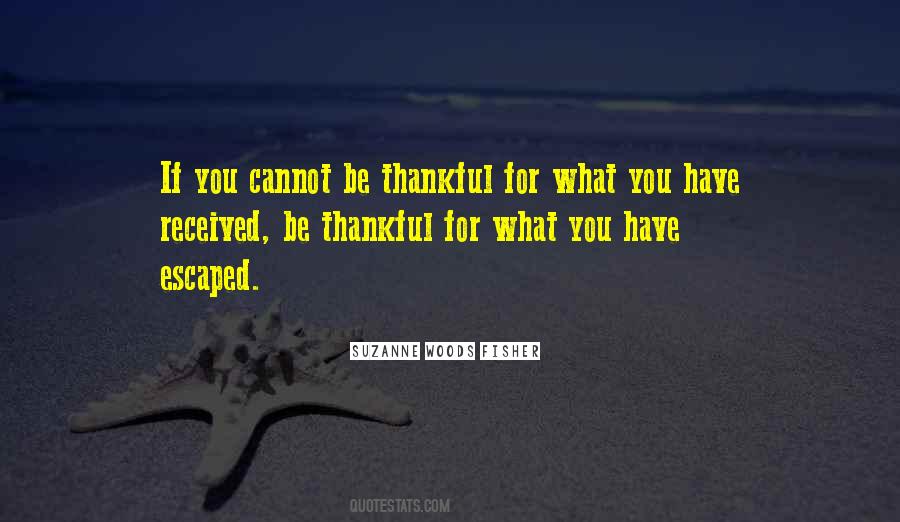 If you cannot be thankful for what you have received, be thankful for what you have escaped.

SUZANNE WOODS FISHER

QUOTESTATS.COM